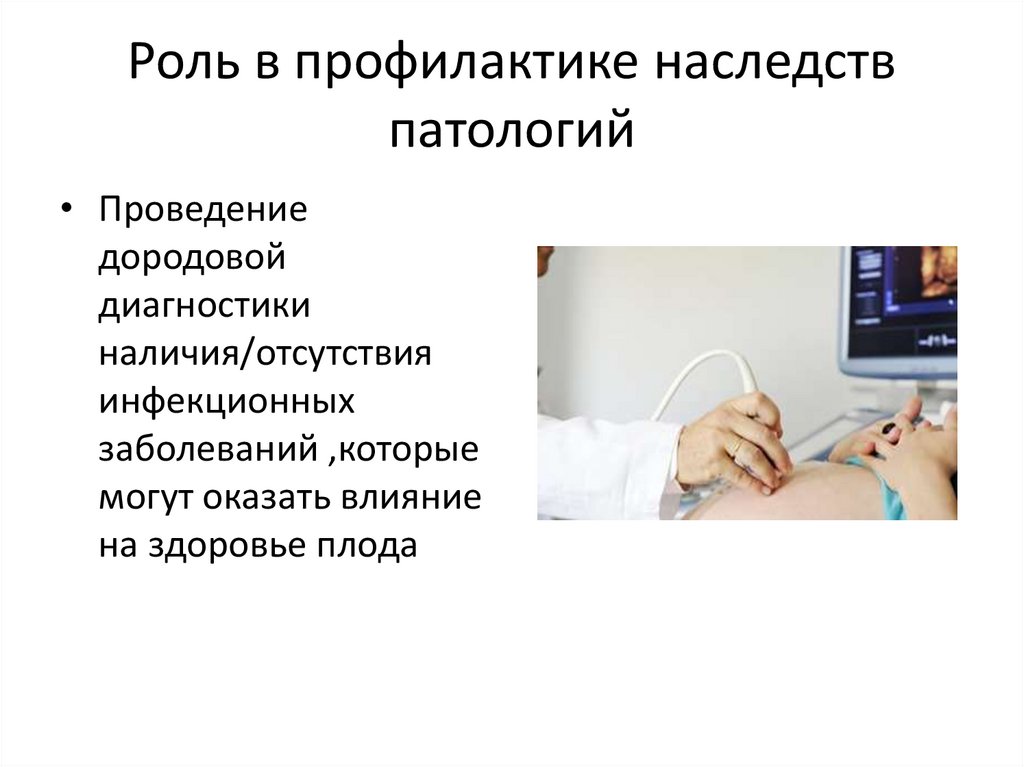 Роль в профилактике наследств патологий

• Проведение дородовой диагностики наличия/отсутствия инфекционных заболеваний ,которые могут оказать влияние на здоровье плода